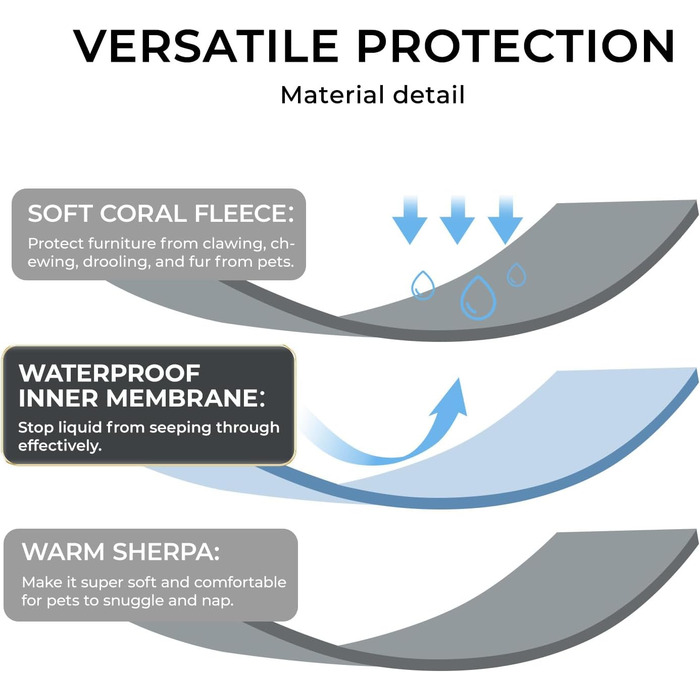 VERSATILE PROTECTION

Material detail

SOFT CORAL FLEECE:
Protect furniture from clawing, chewing, drooling, and fur from pets.

WATERPROOF INNER MEMBRANE:
Stop liquid from seeping through effectively.

WARM SHERPA:
Make it super soft and comfortable for pets to snuggle and nap.